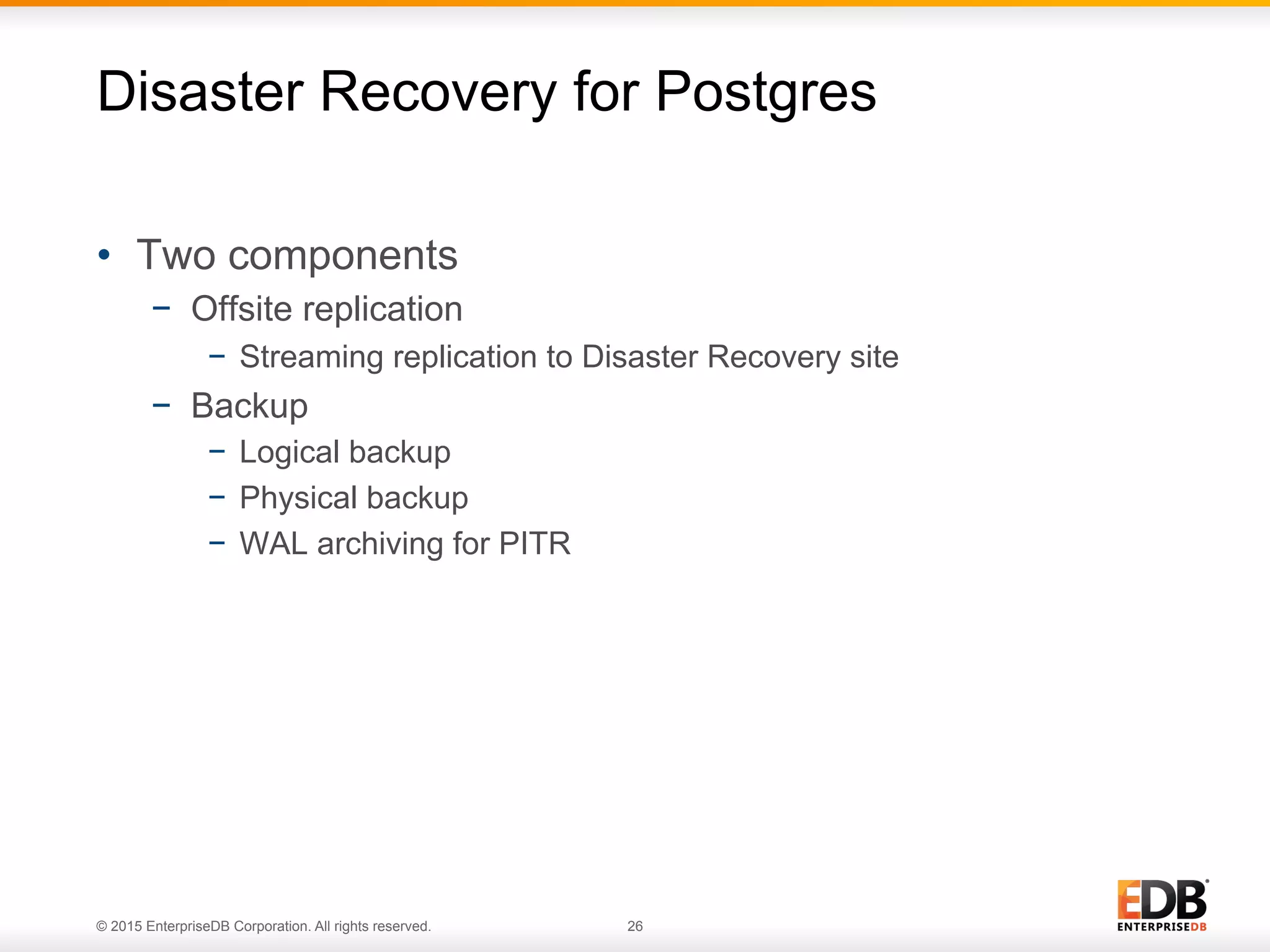 Disaster Recovery for Postgres

• Two components
  – Offsite replication
    – Streaming replication to Disaster Recovery site
  – Backup
    – Logical backup
    – Physical backup
    – WAL archiving for PITR

© 2015 EnterpriseDB Corporation. All rights reserved.

26

EDB
ENTERPRISEDB